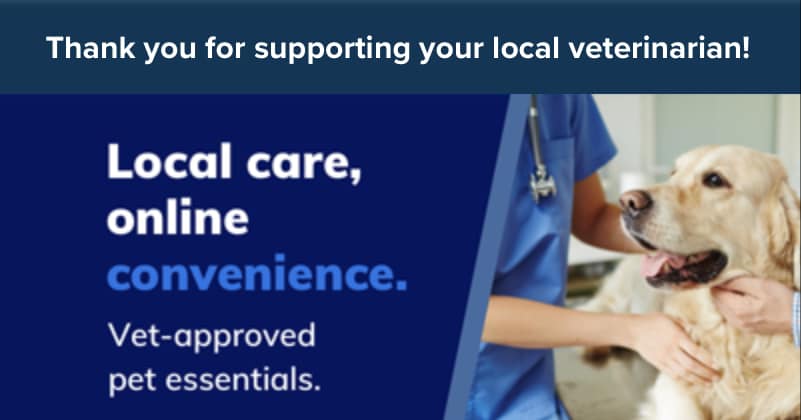 Thank you for supporting your local veterinarian!

Local care, online convenience.

Vet-approved pet essentials.